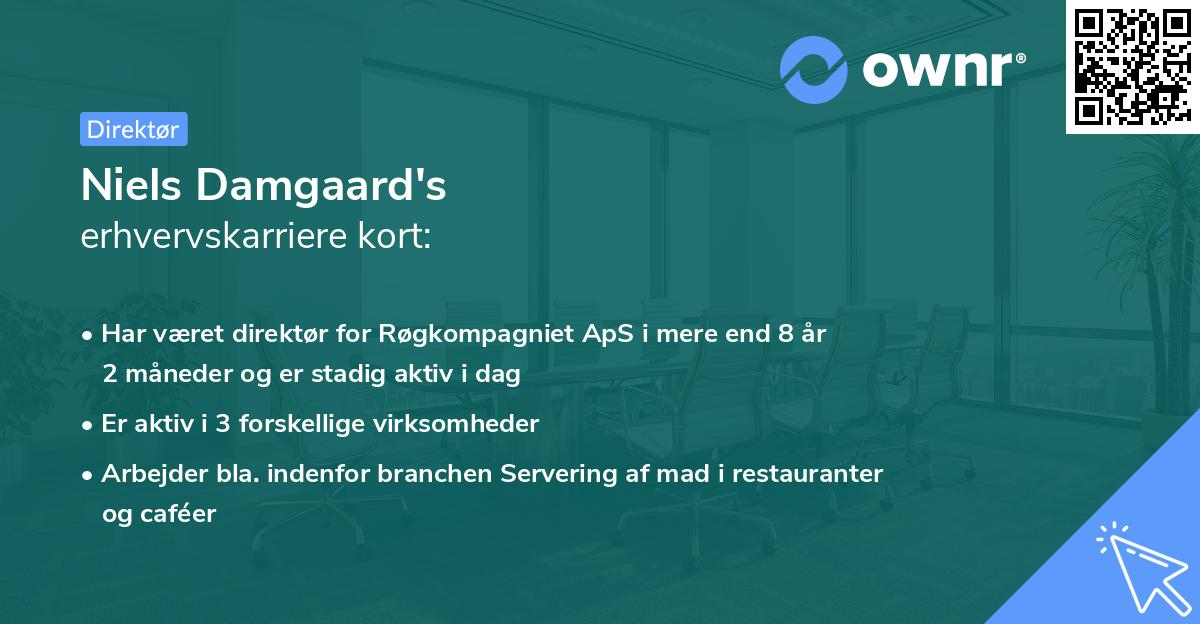 ownr®

Direktør

Niels Damgaard's
erhvervskarriere kort:

• Har været direktør for Røgkompagniet ApS i mere end 8 år 2 måneder og er stadig aktiv i dag

• Er aktiv i 3 forskellige virksomheder

• Arbejder bla. indenfor branchen Servering af mad i restauranter og caféer